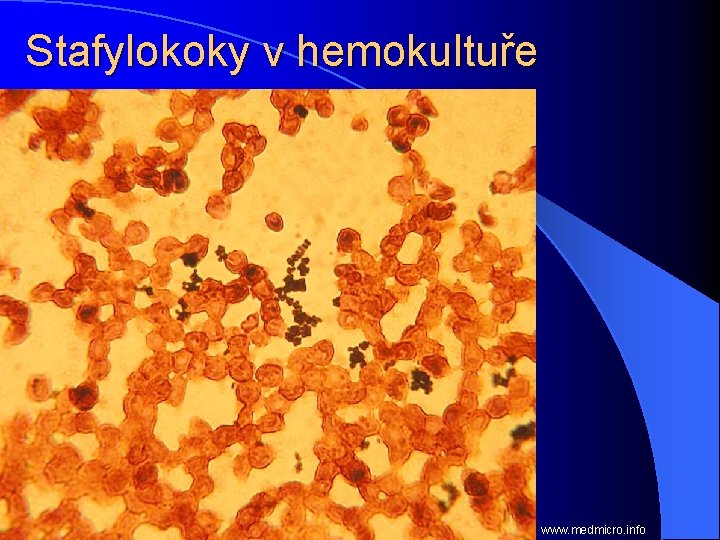 Stafylokoky v hemokultuře

www.medmicro.info